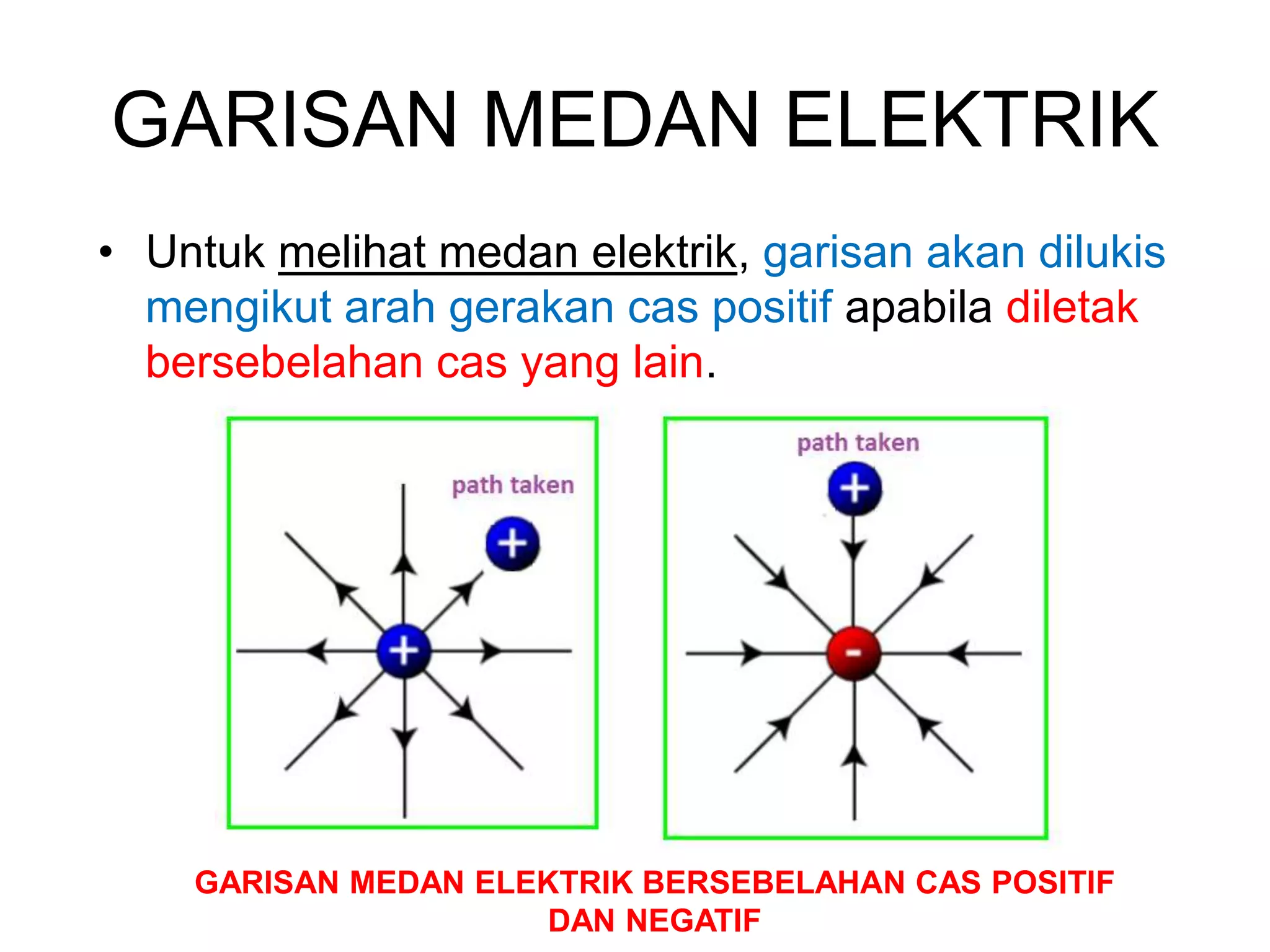 GARISAN MEDAN ELEKTRIK

• Untuk melihat medan elektrik, garisan akan dilukis mengikut arah gerakan cas positif apabila diletak bersebelahan cas yang lain.

path taken

+

+

path taken

+

-

GARISAN MEDAN ELEKTRIK BERSEBELAHAN CAS POSITIF DAN NEGATIF